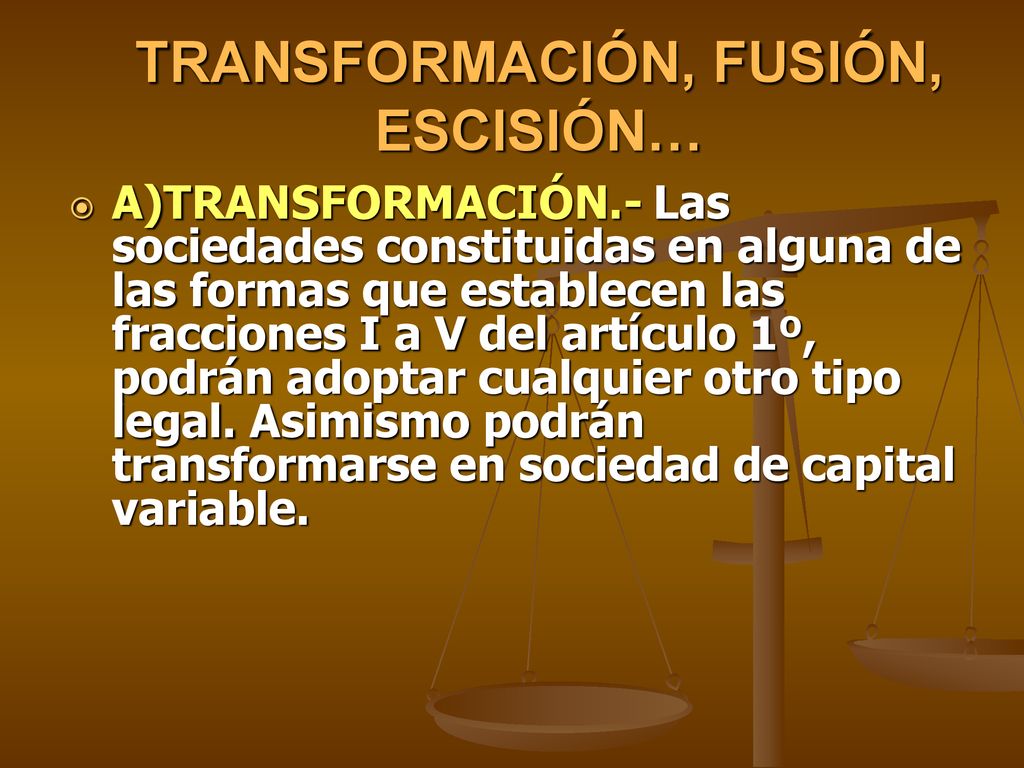 TRANSFORMACIÓN, FUSIÓN, ESCISIÓN…

A)TRANSFORMACIÓN.- Las sociedades constituidas en alguna de las formas que establecen las fracciones I a V del artículo 1º, podrán adoptar cualquier otro tipo legal. Asimismo podrán transformarse en sociedad de capital variable.